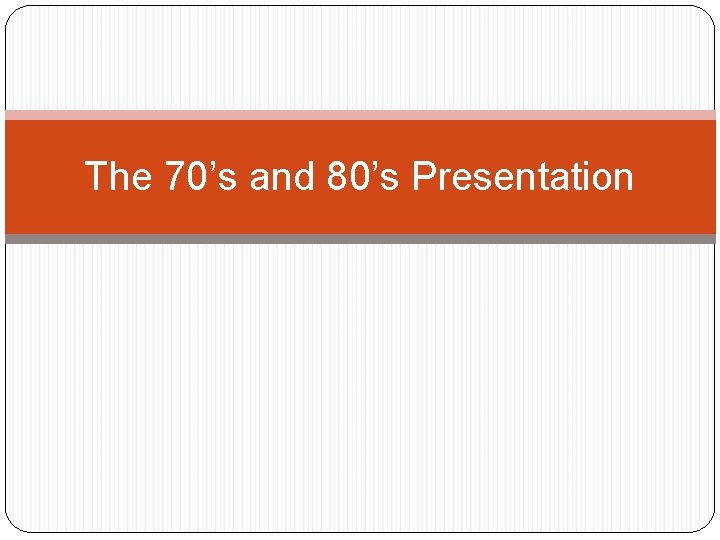 The 70’s and 80’s Presentation